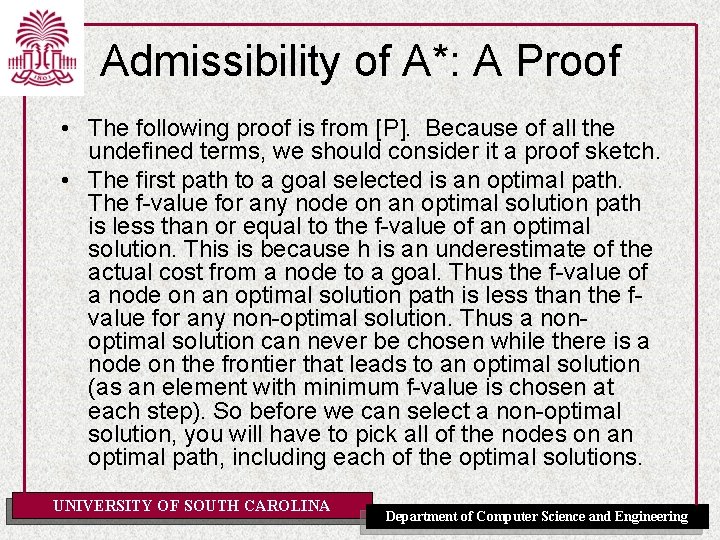 1801

Admissibility of A*: A Proof

• The following proof is from [P]. Because of all the undefined terms, we should consider it a proof sketch.

• The first path to a goal selected is an optimal path. The f-value for any node on an optimal solution path is less than or equal to the f-value of an optimal solution. This is because h is an underestimate of the actual cost from a node to a goal. Thus the f-value of a node on an optimal solution path is less than the f-value for any non-optimal solution. Thus a non-optimal solution can never be chosen while there is a node on the frontier that leads to an optimal solution (as an element with minimum f-value is chosen at each step). So before we can select a non-optimal solution, you will have to pick all of the nodes on an optimal path, including each of the optimal solutions.

UNIVERSITY OF SOUTH CAROLINA

Department of Computer Science and Engineering